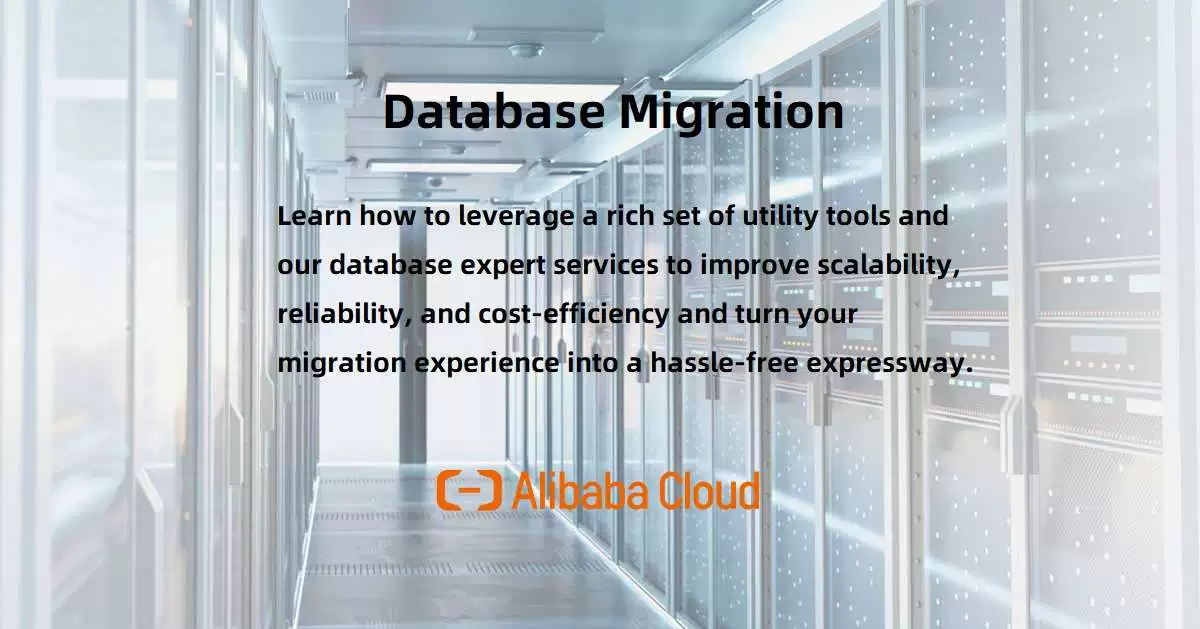 Database Migration

Learn how to leverage a rich set of utility tools and our database expert services to improve scalability, reliability, and cost-efficiency and turn your migration experience into a hassle-free expressway.

Alibaba Cloud